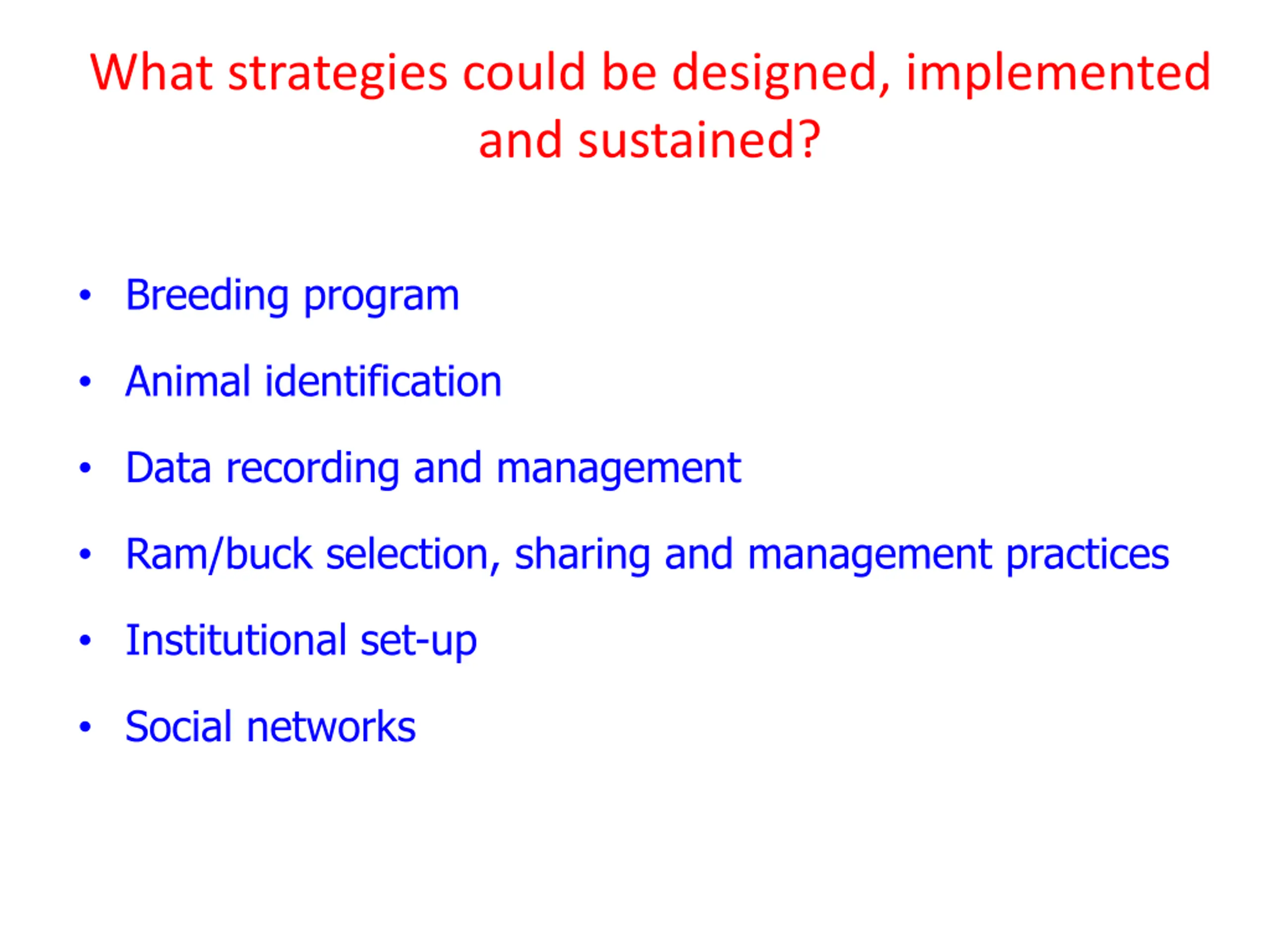 What strategies could be designed, implemented and sustained?

• Breeding program
• Animal identification
• Data recording and management
• Ram/buck selection, sharing and management practices
• Institutional set-up
• Social networks